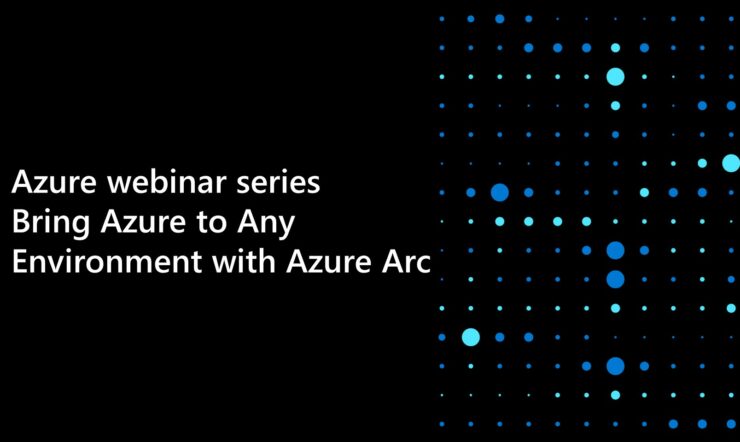 Azure webinar series
Bring Azure to Any Environment with Azure Arc